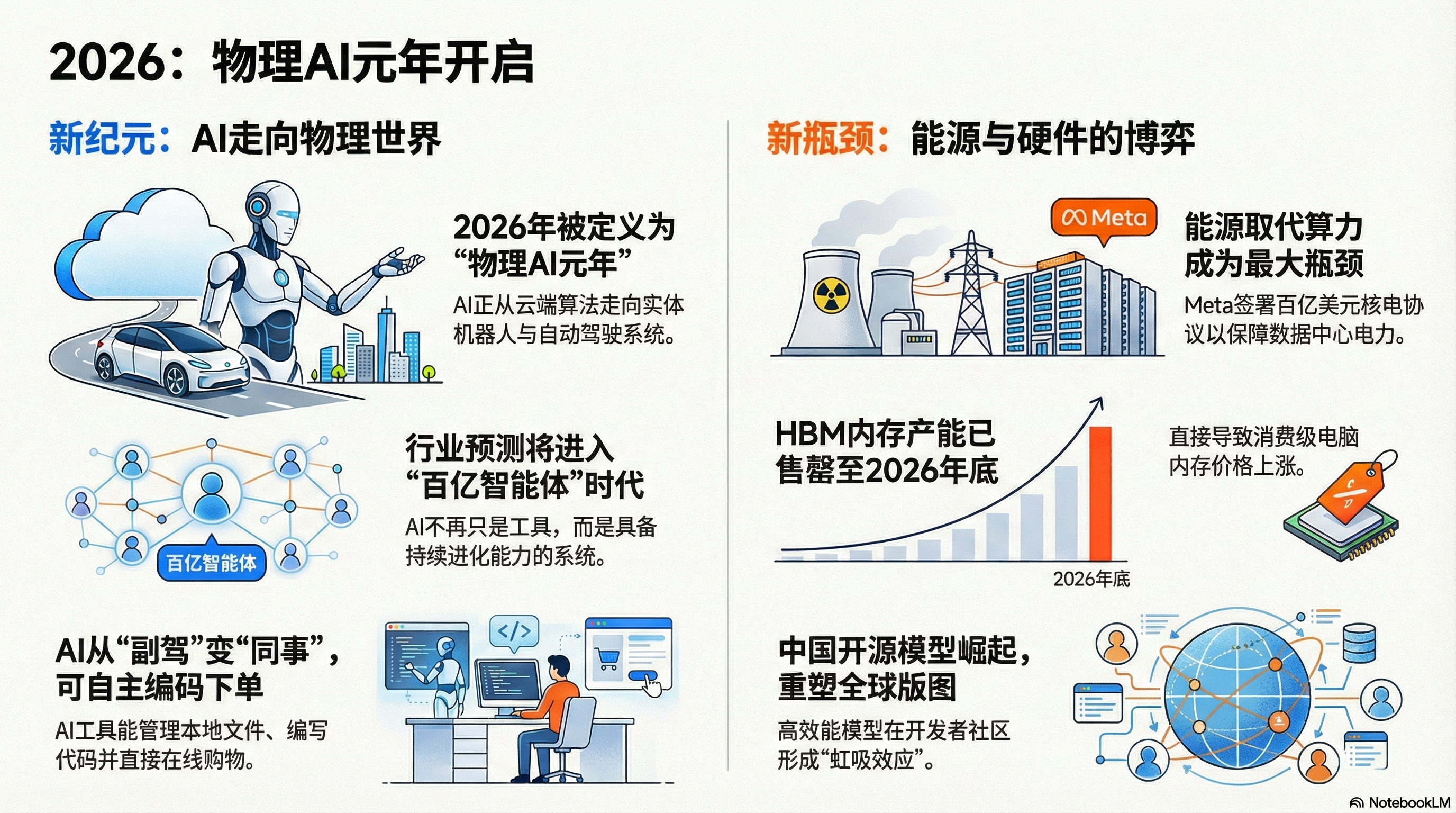 2026：物理AI元年开启

新纪元：AI走向物理世界

2026年被定义为“物理AI元年”

AI正从云端算法走向实体机器人与自动驾驶系统。

百亿智能体

行业预测将进入“百亿智能体”时代

AI不再只是工具，而是具备持续进化能力的系统。

AI从“副驾”变“同事”，可自主编码下单

AI工具能管理本地文件、编写代码并直接在线购物。

</>

新瓶颈：能源与硬件的博弈

Meta

能源取代算力成为最大瓶颈

Meta签署百亿美元核电协议以保障数据中心电力。

HBM内存产能已售罄至2026年底

2026年底

直接导致消费级电脑内存价格上涨。

中国开源模型崛起，重塑全球版图

高效能模型在开发者社区形成“虹吸效应”。

NotebookLM